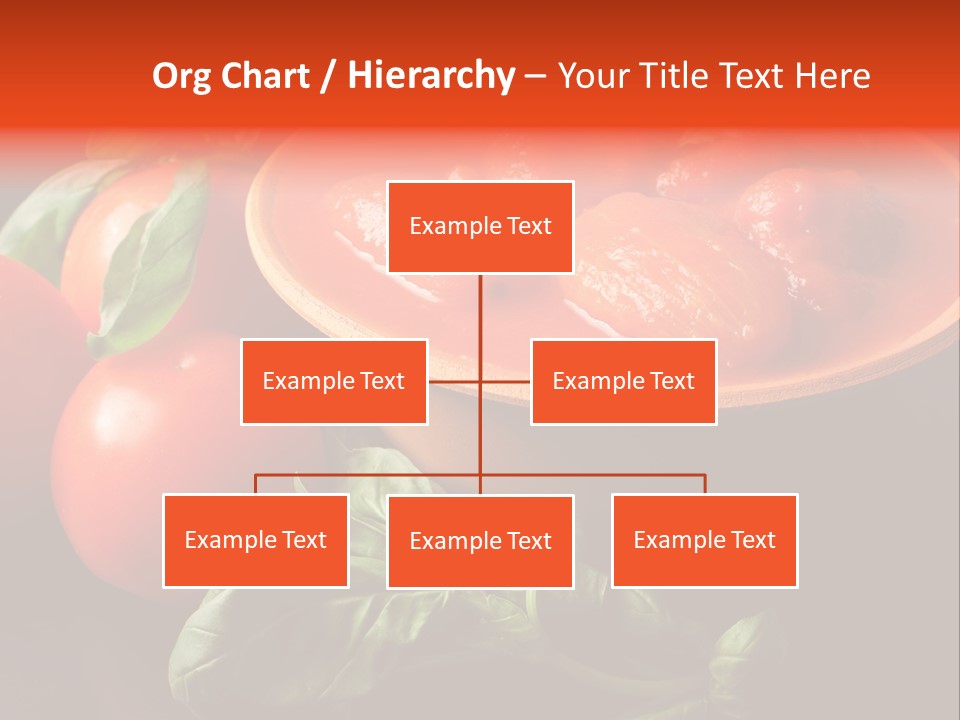 Org Chart / Hierarchy – Your Title Text Here

Example Text

Example Text

Example Text

Example Text

Example Text

Example Text